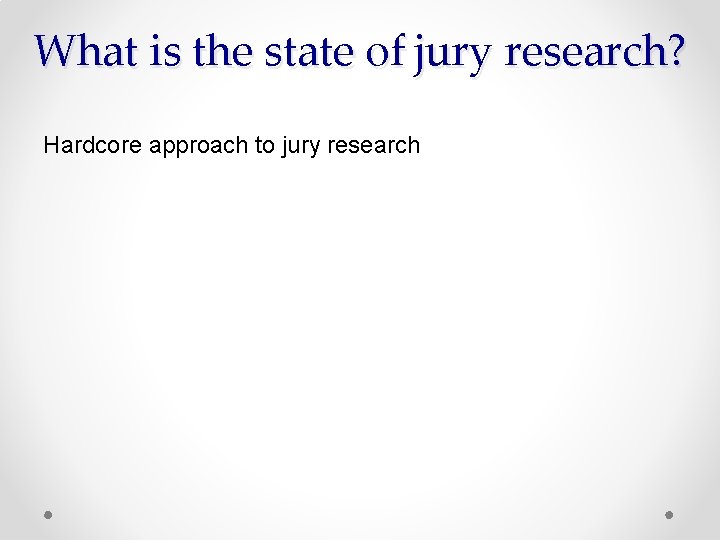 What is the state of jury research?

Hardcore approach to jury research